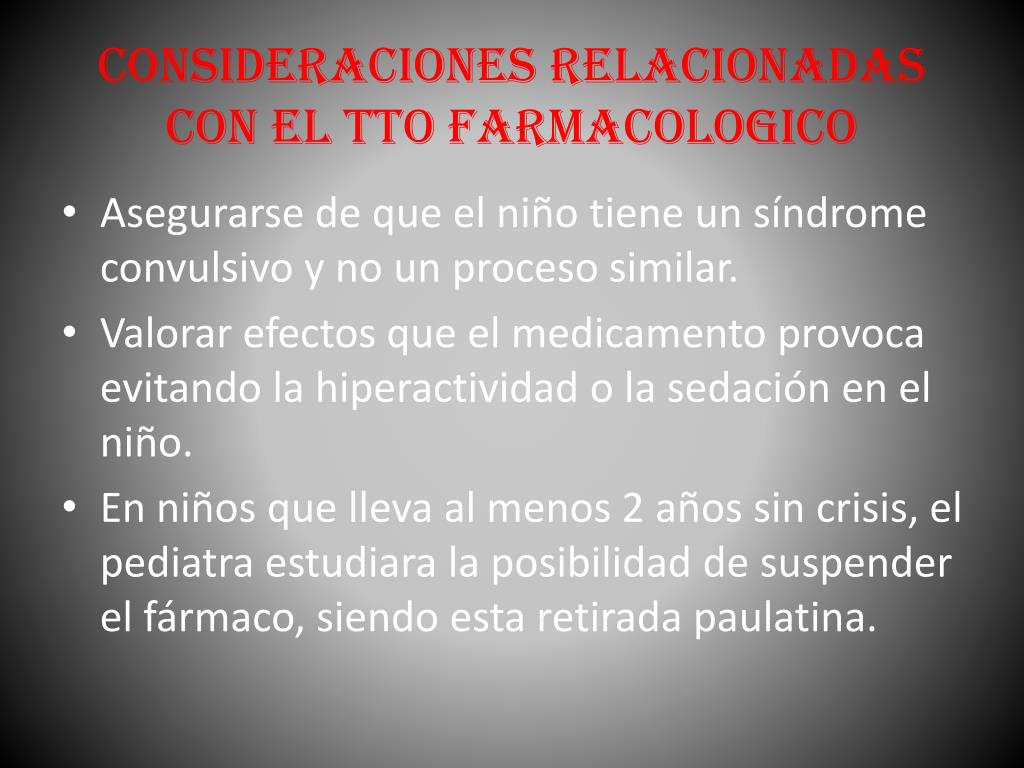 CONSIDERACIONES RELACIONADAS CON EL TTO FARMACOLOGICO

• Asegurarse de que el niño tiene un síndrome convulsivo y no un proceso similar.
• Valorar efectos que el medicamento provoca evitando la hiperactividad o la sedación en el niño.
• En niños que lleva al menos 2 años sin crisis, el pediatra estudiara la posibilidad de suspender el fármaco, siendo esta retirada paulatina.